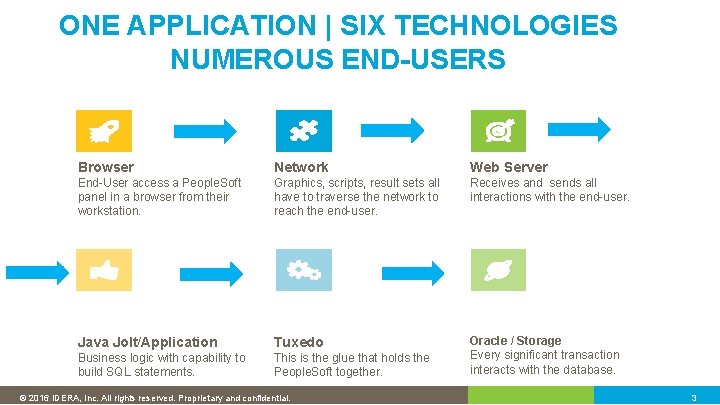 ONE APPLICATION | SIX TECHNOLOGIES
NUMEROUS END-USERS

Browser
End-User access a PeopleSoft panel in a browser from their workstation.

Network
Graphics, scripts, result sets all have to traverse the network to reach the end-user.

Web Server
Receives and sends all interactions with the end-user.

Java Jolt/Application
Business logic with capability to build SQL statements.

Tuxedo
This is the glue that holds the PeopleSoft together.

Oracle / Storage
Every significant transaction interacts with the database.

© 2016 IDERA, Inc. All rights reserved. Proprietary and confidential.

3